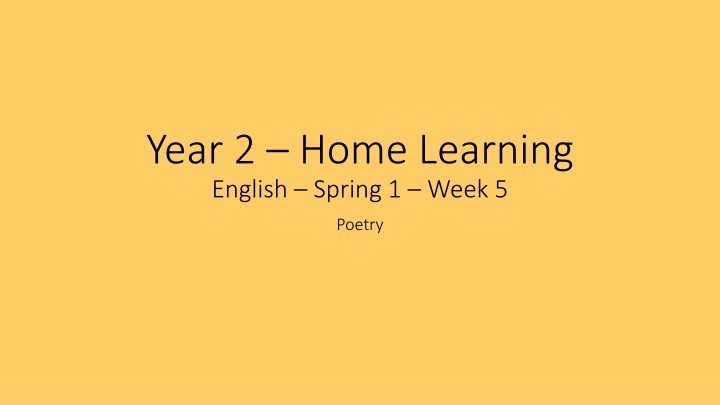 Year 2 – Home Learning

English – Spring 1 – Week 5

Poetry